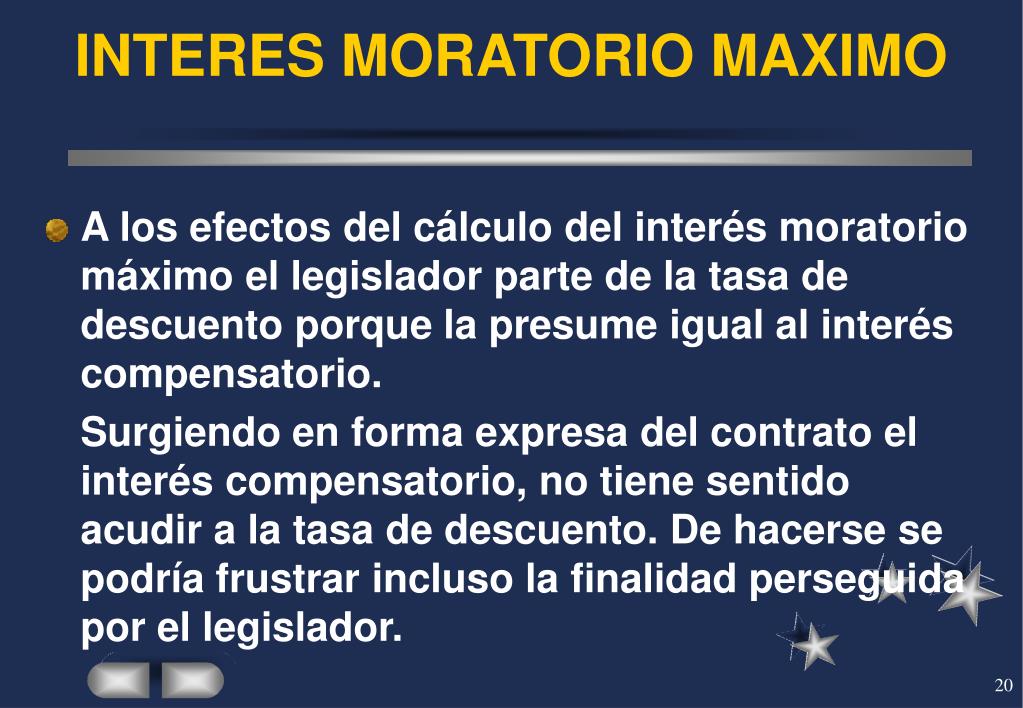 INTERES MORATORIO MAXIMO

A los efectos del cálculo del interés moratorio máximo el legislador parte de la tasa de descuento porque la presume igual al interés compensatorio.

Surgiendo en forma expresa del contrato el interés compensatorio, no tiene sentido acudir a la tasa de descuento. De hacerse se podría frustrar incluso la finalidad perseguida por el legislador.

20